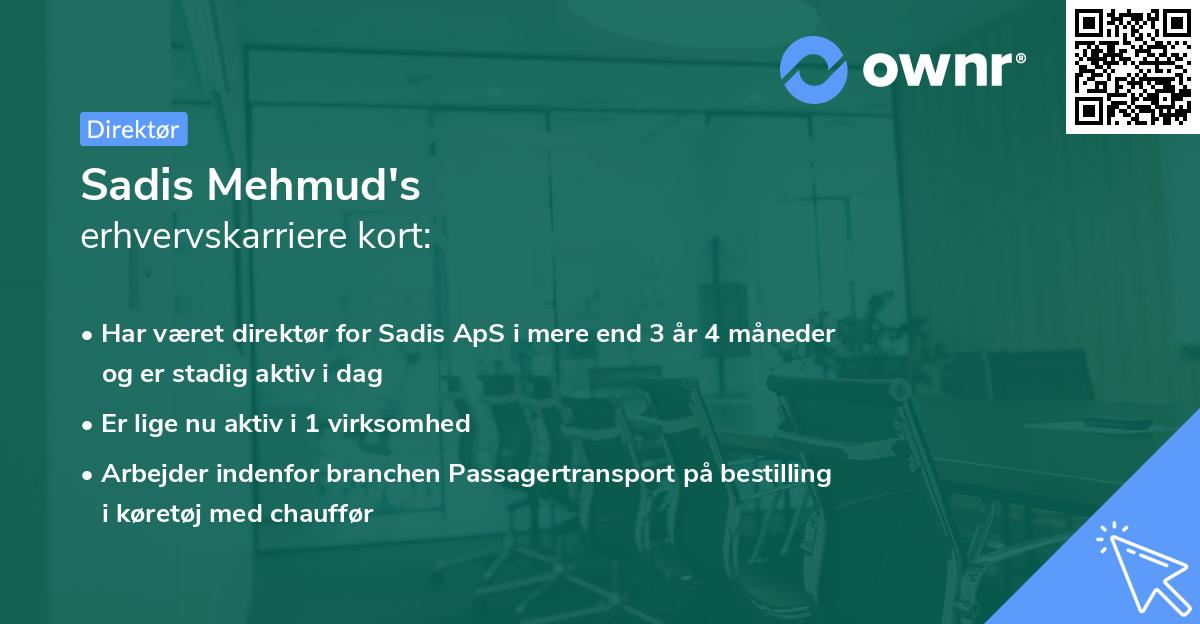 ownr®

Direktør

Sadis Mehmud's
erhvervskarriere kort:

• Har været direktør for Sadis ApS i mere end 3 år 4 måneder og er stadig aktiv i dag
• Er lige nu aktiv i 1 virksomhed
• Arbejder indenfor branchen Passagertransport på bestilling i køretøj med chauffør